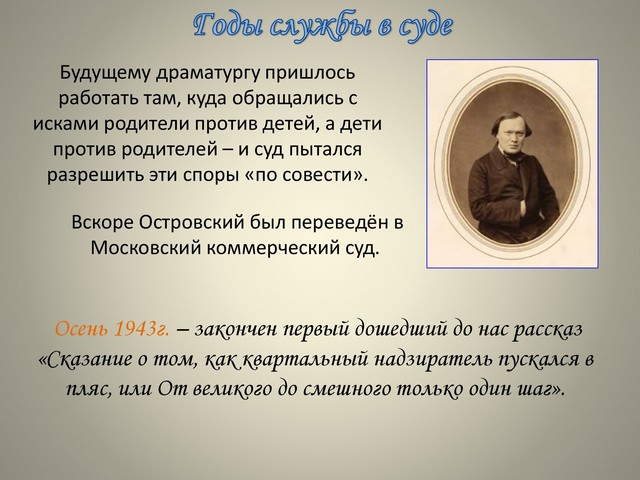 Годы службы в суде

Будущему драматургу пришлось работать там, куда обращались с исками родители против детей, а дети против родителей – и суд пытался разрешить эти споры «по совести».

Вскоре Островский был переведён в Московский коммерческий суд.

Осень 1943г. – закончен первый дошедший до нас рассказ «Сказание о том, как квартальный надзиратель пускался в пляс, или От великого до смешного только один шаг».